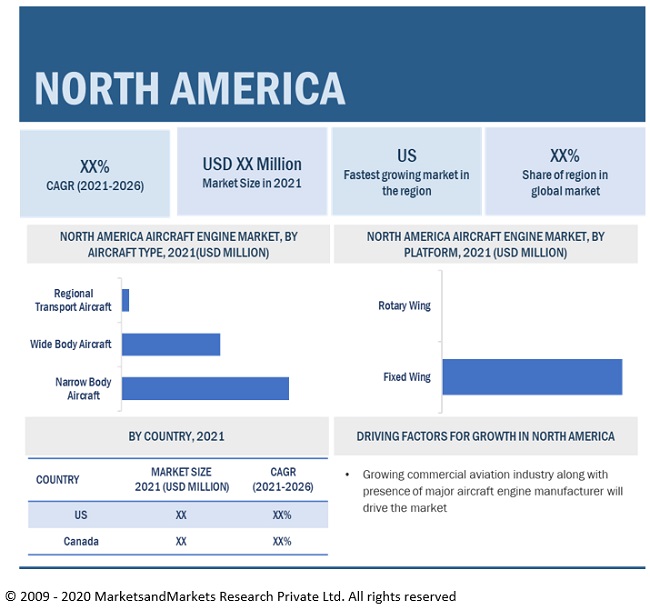 NORTH AMERICA

XX%
CAGR (2021-2026)

USD XX Million
Market Size in 2021

US
Fastest growing market in the region

XX%
Share of region in global market

NORTH AMERICA AIRCRAFT ENGINE MARKET, BY AIRCRAFT TYPE, 2021(USD MILLION)

Regional Transport Aircraft
Wide Body Aircraft
Narrow Body Aircraft

NORTH AMERICA AIRCRAFT ENGINE MARKET, BY PLATFORM, 2021 (USD MILLION)

Rotary Wing
Fixed Wing

BY COUNTRY, 2021

| COUNTRY | MARKET SIZE 2021 (USD MILLION) | CAGR (2021-2026) |
|---|---|---|
| US | XX | XX% |
| Canada | XX | XX% |

DRIVING FACTORS FOR GROWTH IN NORTH AMERICA

• Growing commercial aviation industry along with presence of major aircraft engine manufacturer will drive the market

© 2009 - 2020 MarketsandMarkets Research Private Ltd. All rights reserved